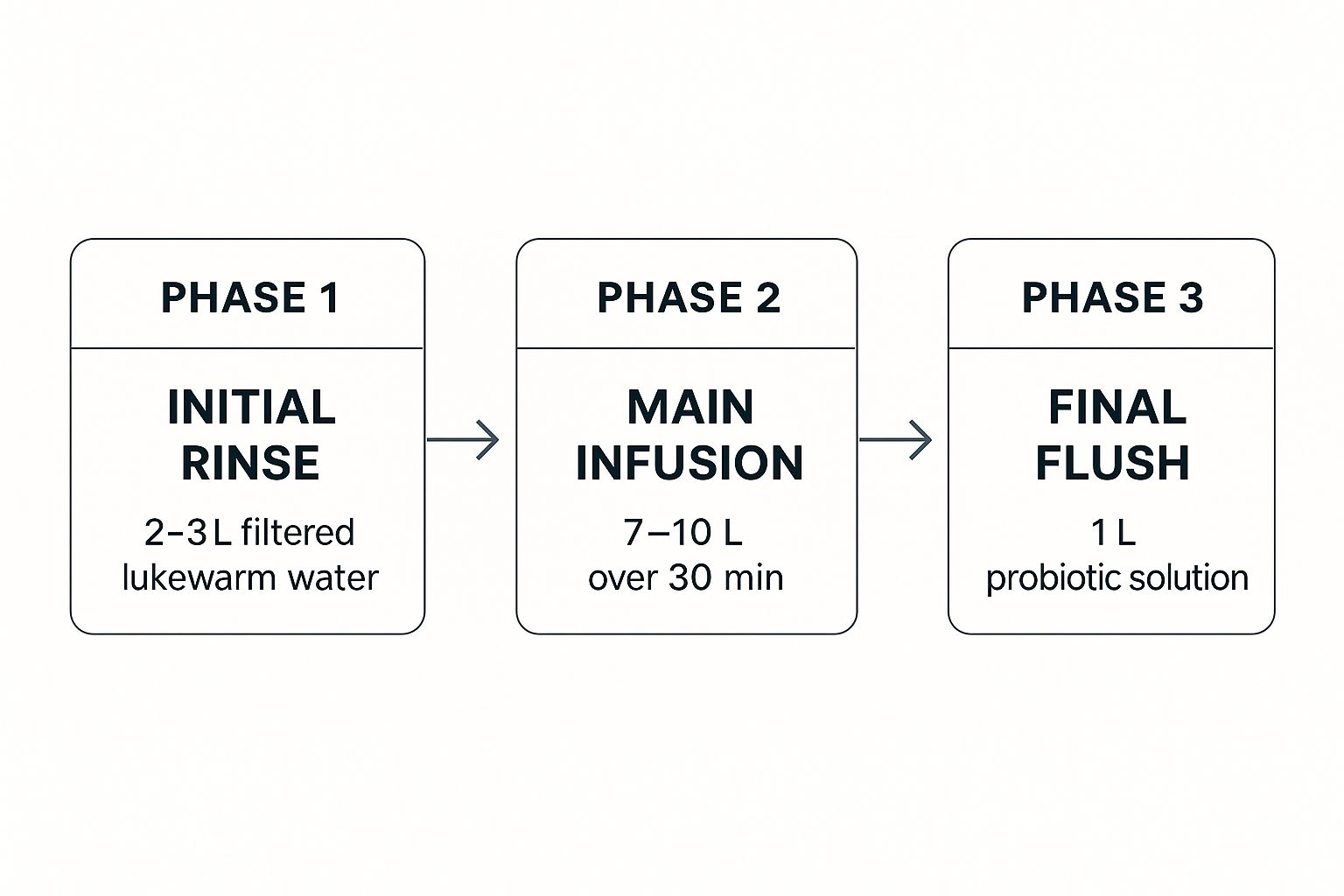 PHASE 1

INITIAL RINSE

2–3 L filtered lukewarm water

PHASE 2

MAIN INFUSION

7–10 L over 30 min

PHASE 3

FINAL FLUSH

1 L probiotic solution